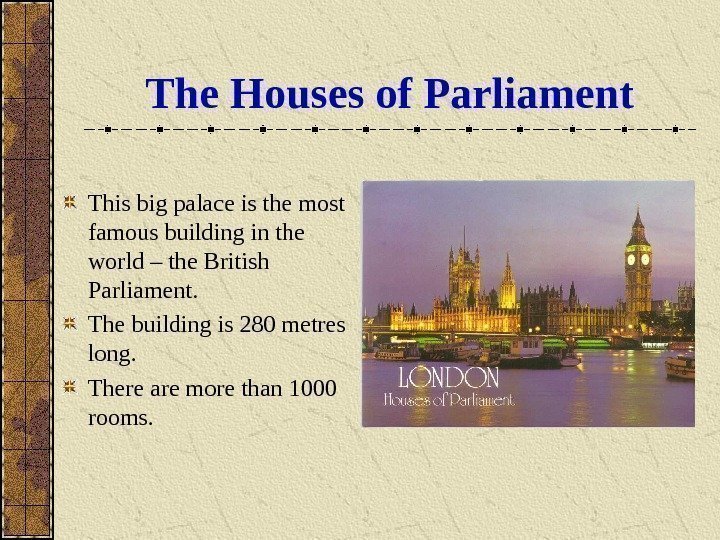 The Houses of Parliament

This big palace is the most famous building in the world – the British Parliament.

The building is 280 metres long.

There are more than 1000 rooms.

LONDON
Houses of Parliament